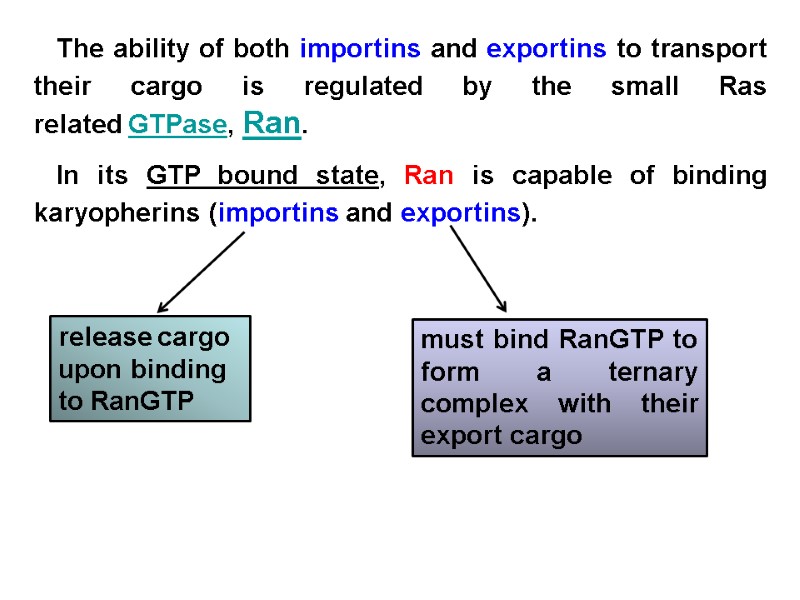 The ability of both importins and exportins to transport their cargo is regulated by the small Ras related GTPase, Ran.

In its GTP bound state, Ran is capable of binding karyopherins (importins and exportins).

release cargo upon binding to RanGTP

must bind RanGTP to form a ternary complex with their export cargo